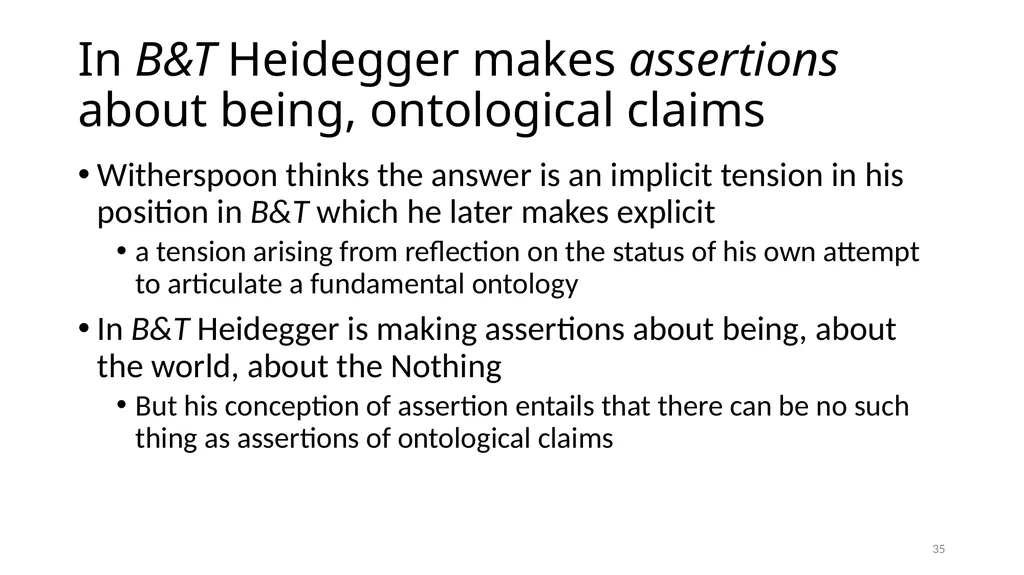 In B&T Heidegger makes assertions about being, ontological claims

• Witherspoon thinks the answer is an implicit tension in his position in B&T which he later makes explicit
  • a tension arising from reflection on the status of his own attempt to articulate a fundamental ontology
• In B&T Heidegger is making assertions about being, about the world, about the Nothing
  • But his conception of assertion entails that there can be no such thing as assertions of ontological claims

35